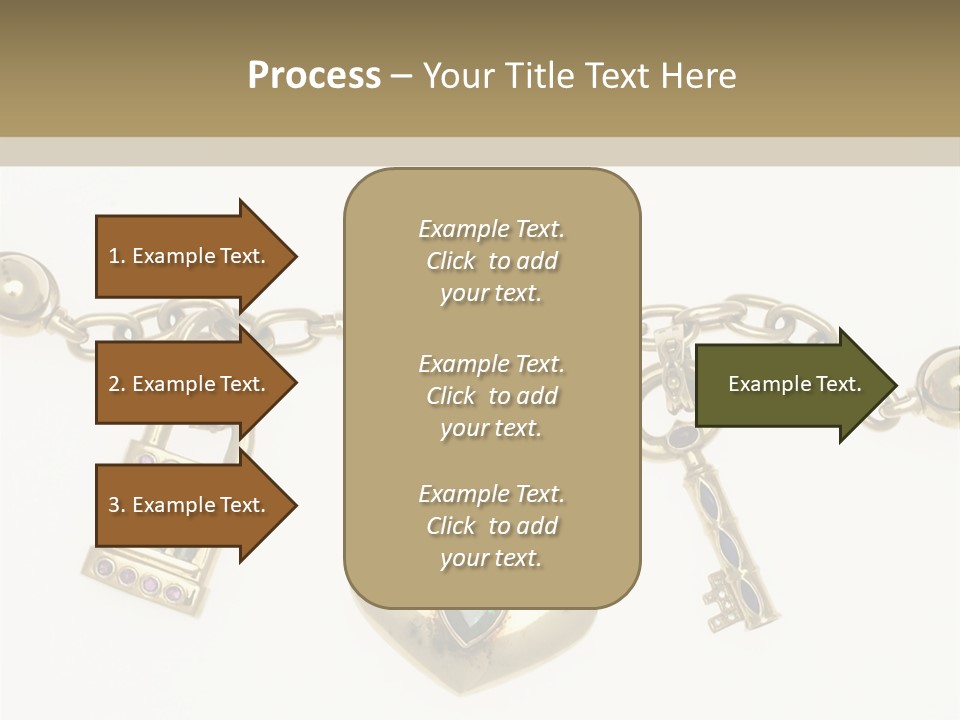 Process – Your Title Text Here

1. Example Text.

2. Example Text.

3. Example Text.

Example Text. Click to add your text.

Example Text. Click to add your text.

Example Text. Click to add your text.

Example Text.